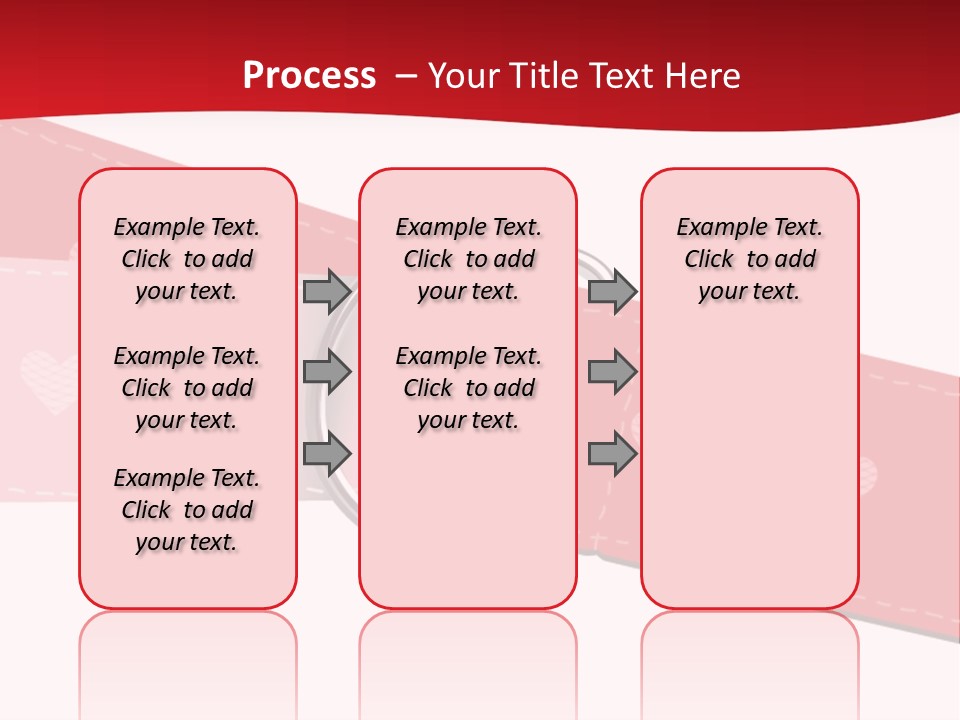 Process – Your Title Text Here

Example Text. Click to add your text.

Example Text. Click to add your text.

Example Text. Click to add your text.

Example Text. Click to add your text.

Example Text. Click to add your text.

Example Text. Click to add your text.